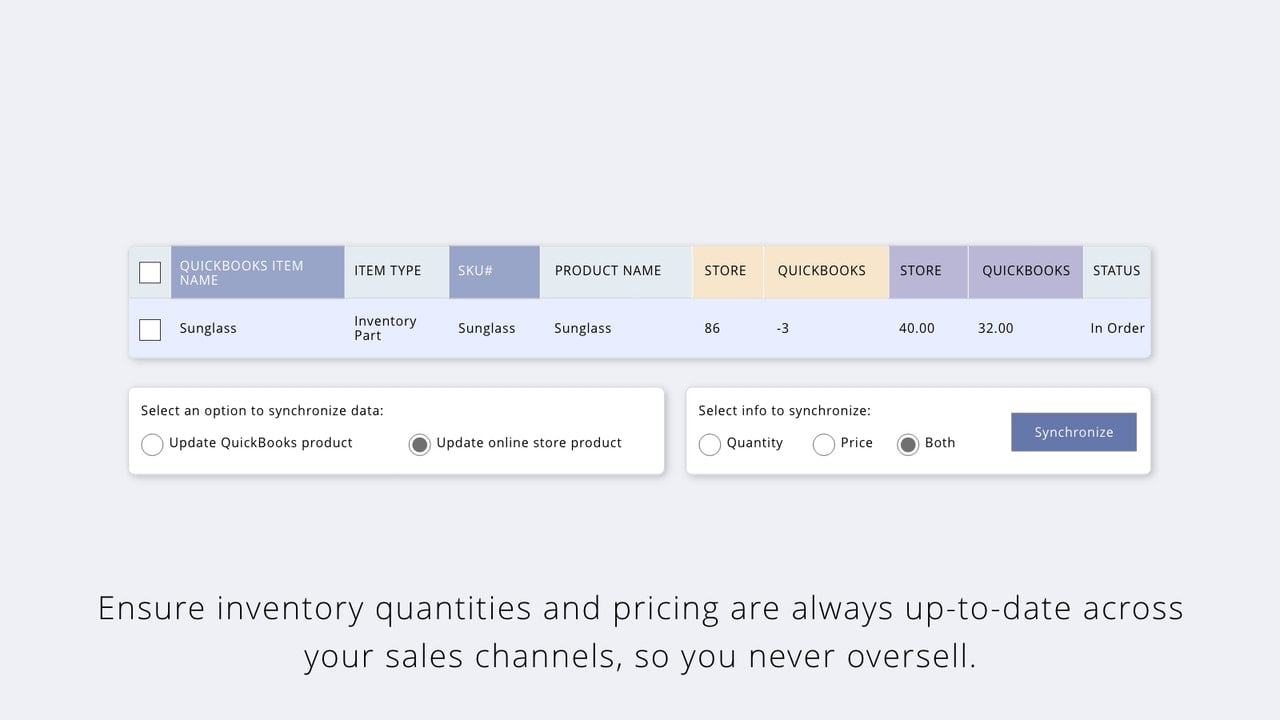 | | QUICKBOOKS ITEM NAME | ITEM TYPE | SKU# | PRODUCT NAME | STORE | QUICKBOOKS | STORE | QUICKBOOKS | STATUS |
|---|---|---|---|---|---|---|---|---|---|
| | Sunglass | Inventory Part | Sunglass | Sunglass | 86 | -3 | 40.00 | 32.00 | In Order |

Select an option to synchronize data:
Update QuickBooks product
Update online store product

Select info to synchronize:
Quantity
Price
Both
Synchronize

Ensure inventory quantities and pricing are always up-to-date across your sales channels, so you never oversell.